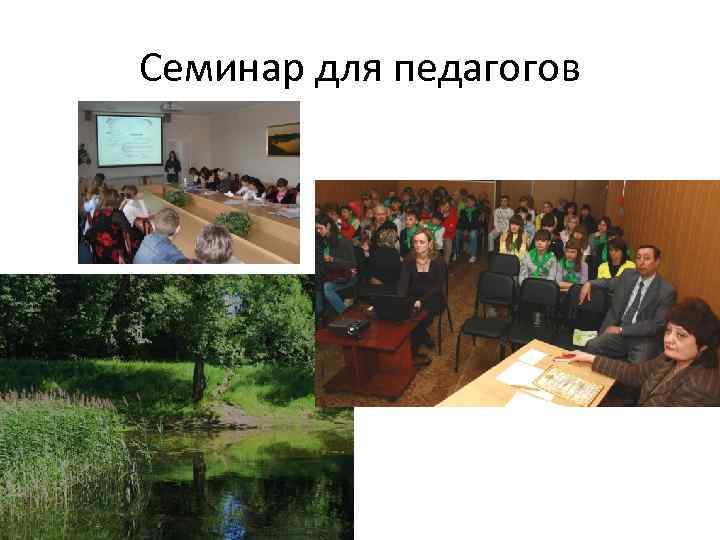 Семинар для педагогов